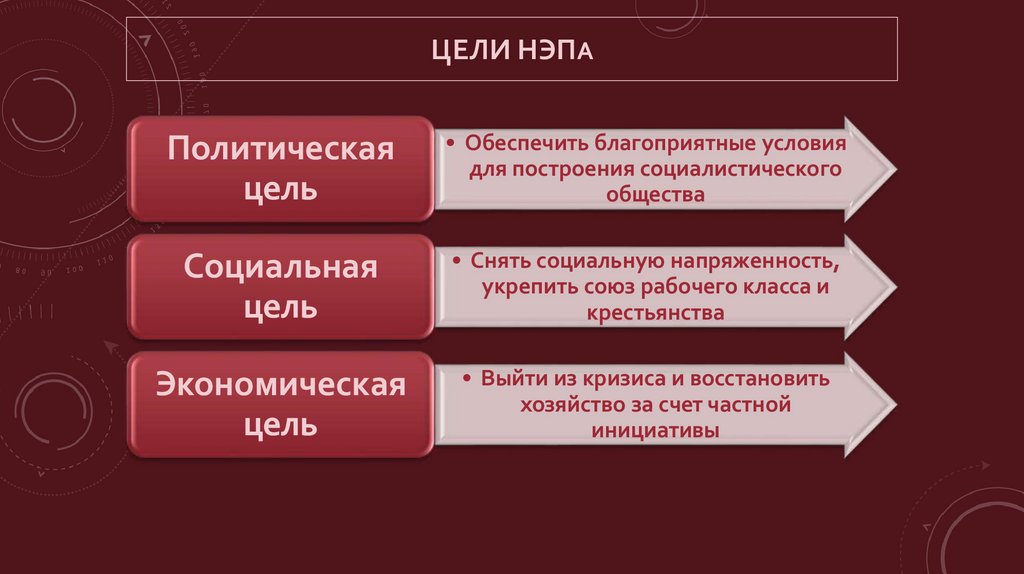 ЦЕЛИ НЭПА

Политическая цель

• Обеспечить благоприятные условия для построения социалистического общества

Социальная цель

• Снять социальную напряженность, укрепить союз рабочего класса и крестьянства

Экономическая цель

• Выйти из кризиса и восстановить хозяйство за счет частной инициативы